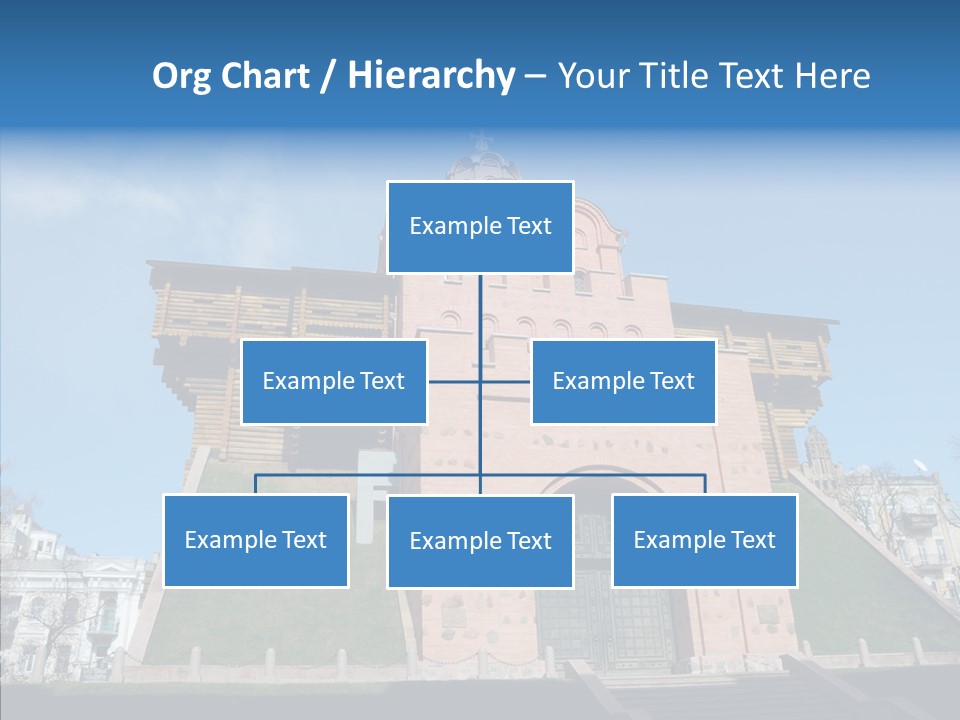 Org Chart / Hierarchy – Your Title Text Here

Example Text

Example Text

Example Text

Example Text

Example Text

Example Text